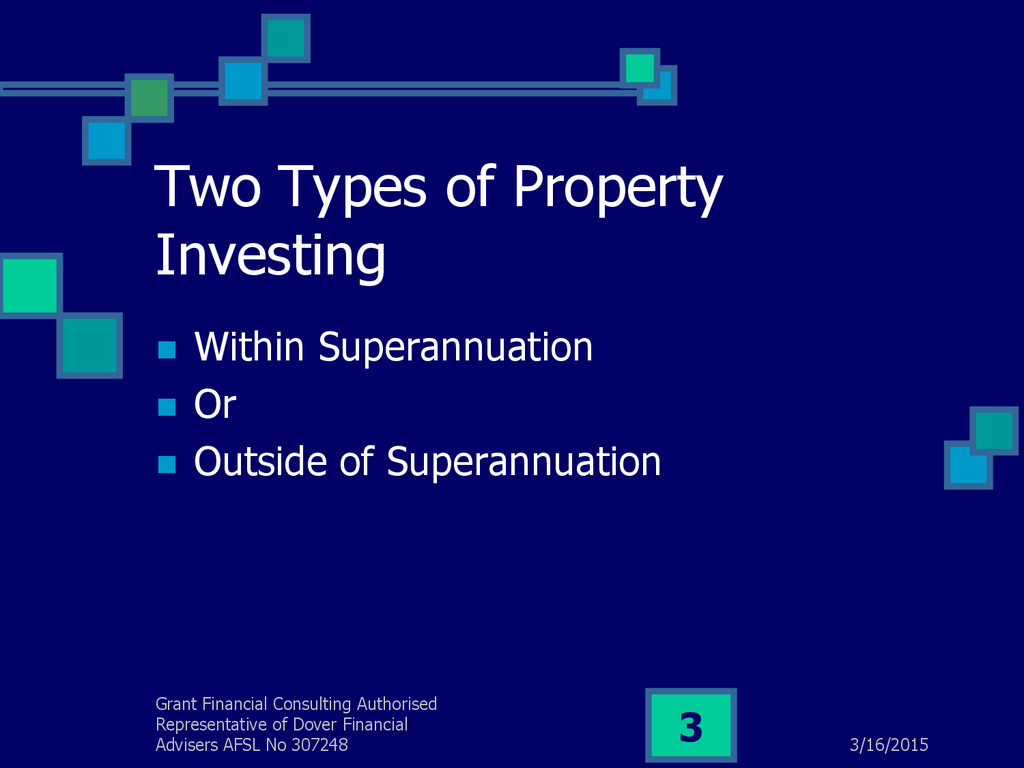 Two Types of Property Investing

Within Superannuation
Or
Outside of Superannuation

Grant Financial Consulting Authorised Representative of Dover Financial Advisers AFSL No 307248

3

3/16/2015